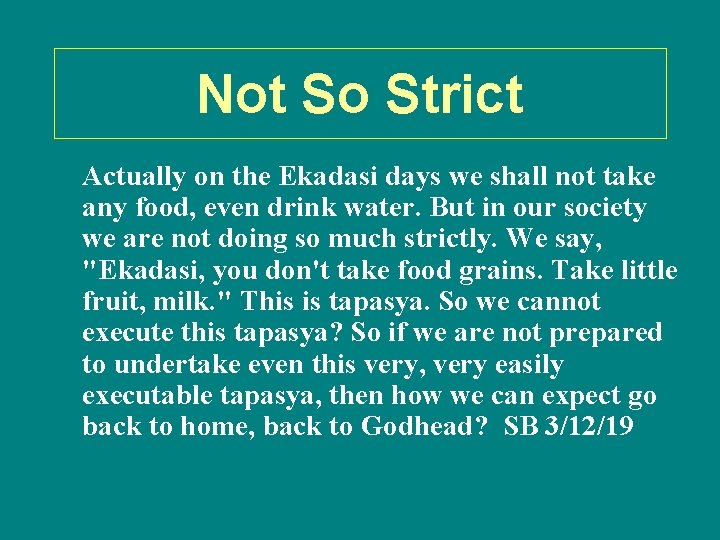 Not So Strict

Actually on the Ekadasi days we shall not take any food, even drink water. But in our society we are not doing so much strictly. We say, "Ekadasi, you don't take food grains. Take little fruit, milk." This is tapasya. So we cannot execute this tapasya? So if we are not prepared to undertake even this very, very easily executable tapasya, then how we can expect go back to home, back to Godhead? SB 3/12/19